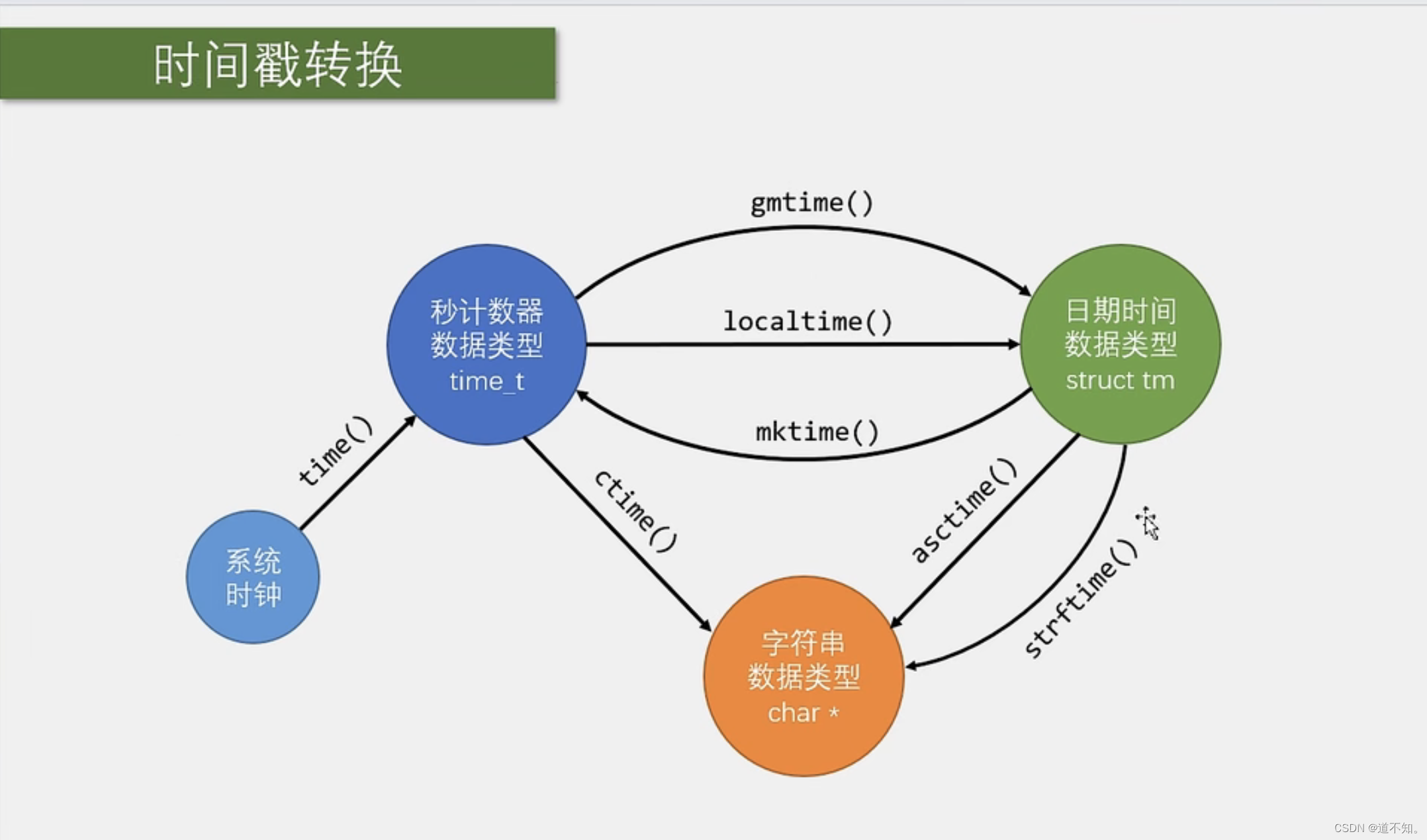 时间戳转换

gmtime()

秒计数器
数据类型
time_t

localtime()

日期时间
数据类型
struct tm

mktime()

time()

ctime()

asctime()

strftime()

系统
时钟

字符串
数据类型
char *

CSDN @道不知。